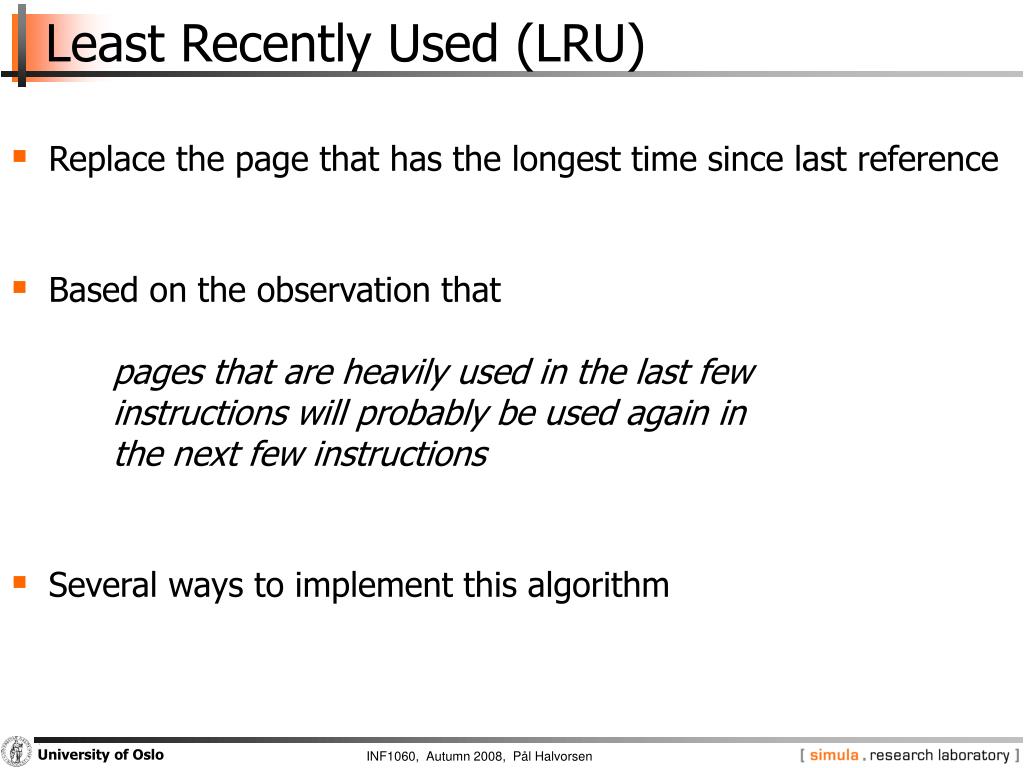 Least Recently Used (LRU)

Replace the page that has the longest time since last reference

Based on the observation that

pages that are heavily used in the last few instructions will probably be used again in the next few instructions

Several ways to implement this algorithm

University of Oslo

INF1060, Autumn 2008, Pål Halvorsen

[ simula . research laboratory ]